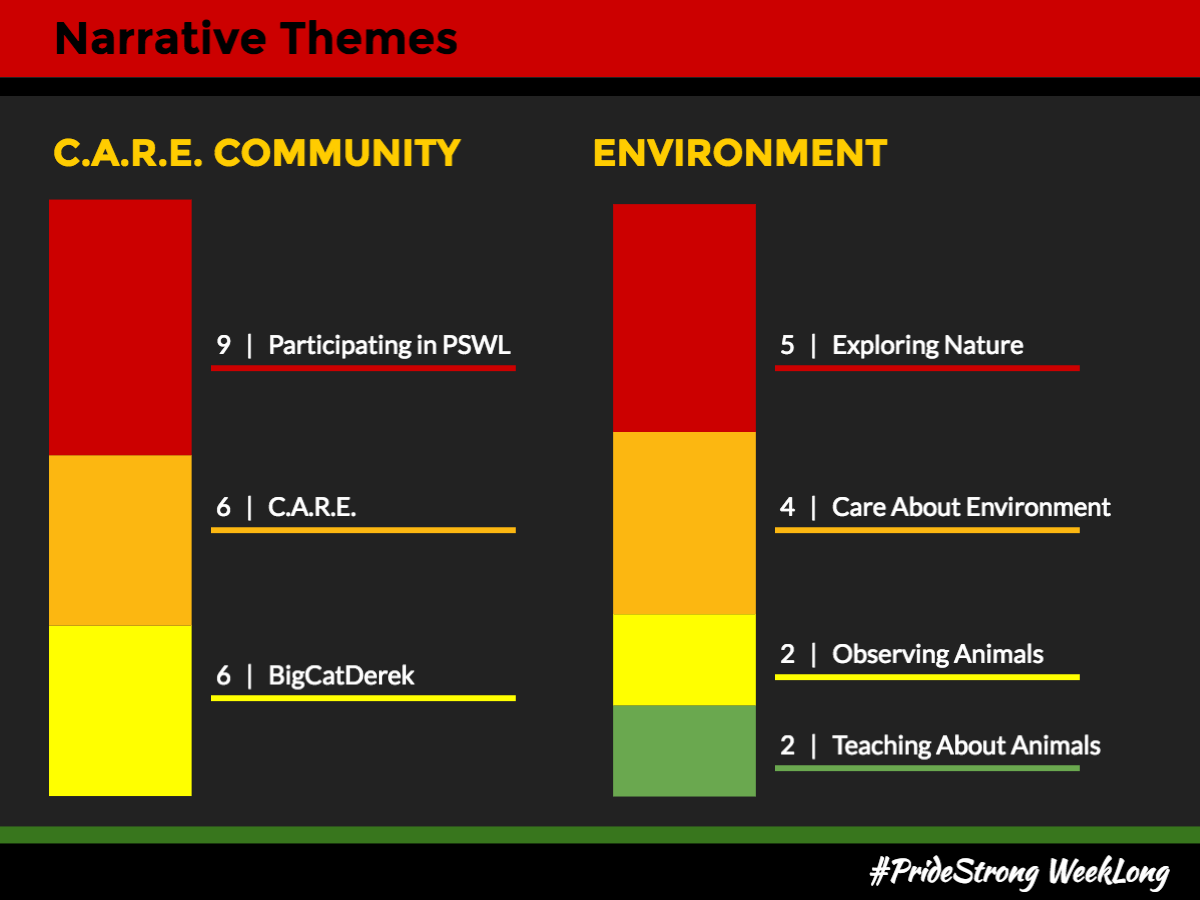 Narrative Themes

C.A.R.E. COMMUNITY

9 | Participating in PSWL

6 | C.A.R.E.

6 | BigCatDerek

ENVIRONMENT

5 | Exploring Nature

4 | Care About Environment

2 | Observing Animals

2 | Teaching About Animals

#PrideStrong WeekLong